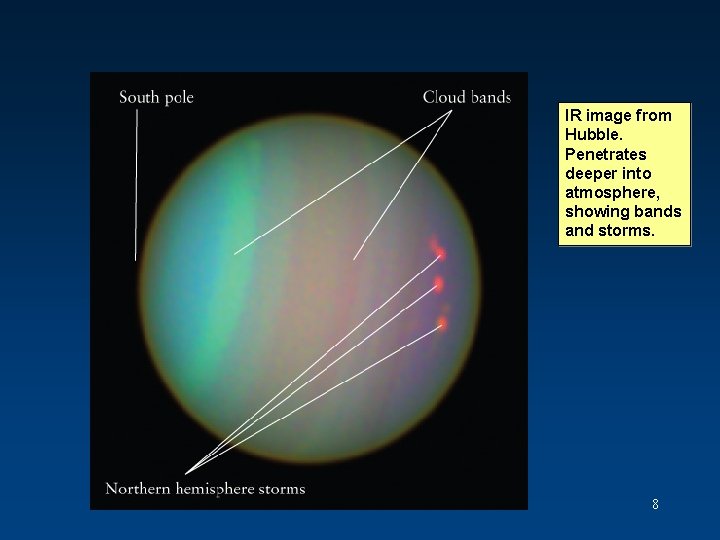 South pole

Cloud bands

Northern hemisphere storms

IR image from Hubble. Penetrates deeper into atmosphere, showing bands and storms.

8